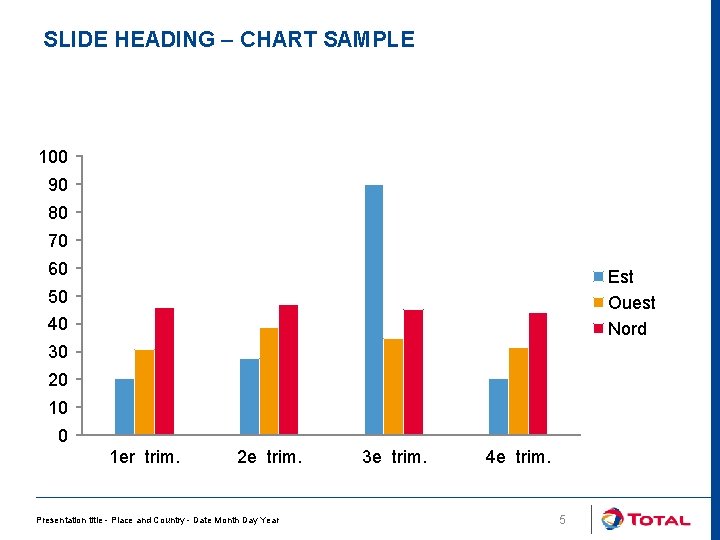 SLIDE HEADING – CHART SAMPLE

100
90
80
70
60
50
40
30
20
10
0

1er trim.
2e trim.
3e trim.
4e trim.

Est
Ouest
Nord

Presentation title - Place and Country - Date Month Day Year

5

TOTAL